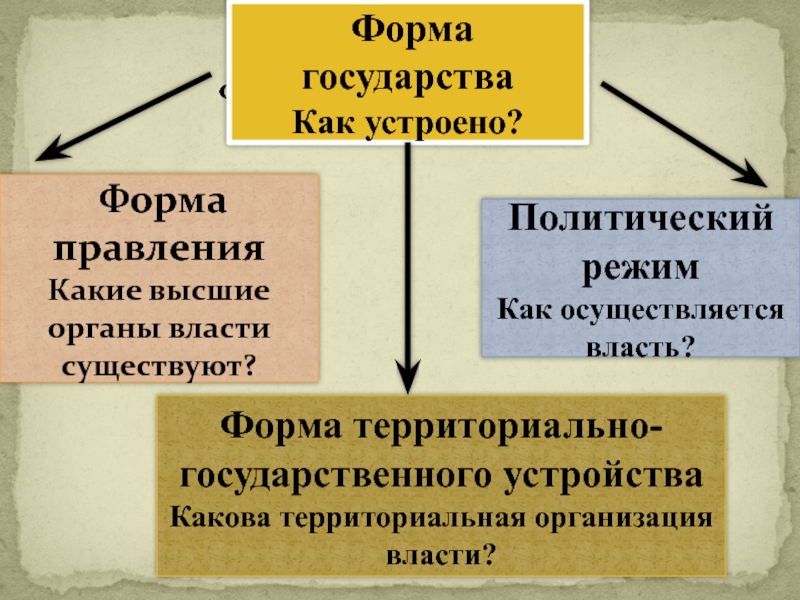 Форма государства
Как устроено?

Форма правления
Какие высшие органы власти существуют?

Политический режим
Как осуществляется власть?

Форма территориально-государственного устройства
Какова территориальная организация власти?